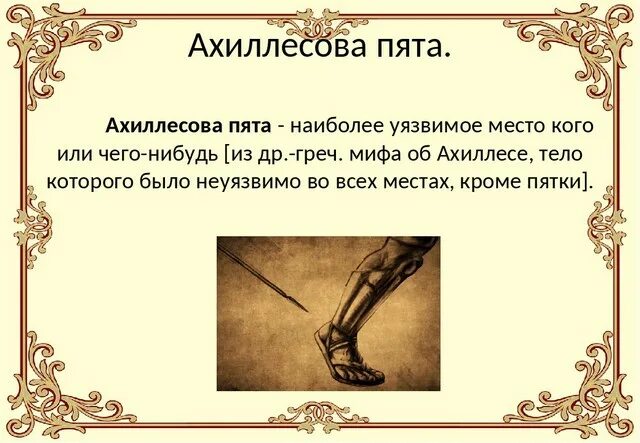 Ахиллесова пята.

Ахиллесова пята - наиболее уязвимое место кого или чего-нибудь [из др.-греч. мифа об Ахиллесе, тело которого было неуязвимо во всех местах, кроме пятки].